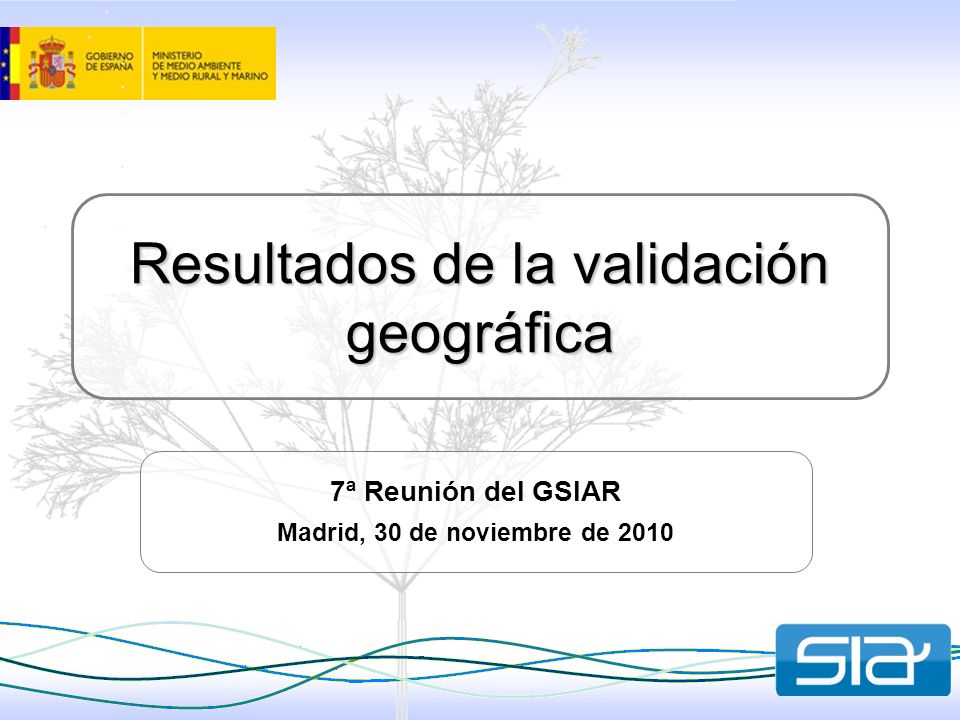 GOBIERNO DE ESPAÑA

MINISTERIO DE MEDIO AMBIENTE Y MEDIO RURAL Y MARINO

Resultados de la validación geográfica

7ª Reunión del GSIAR

Madrid, 30 de noviembre de 2010

SIA